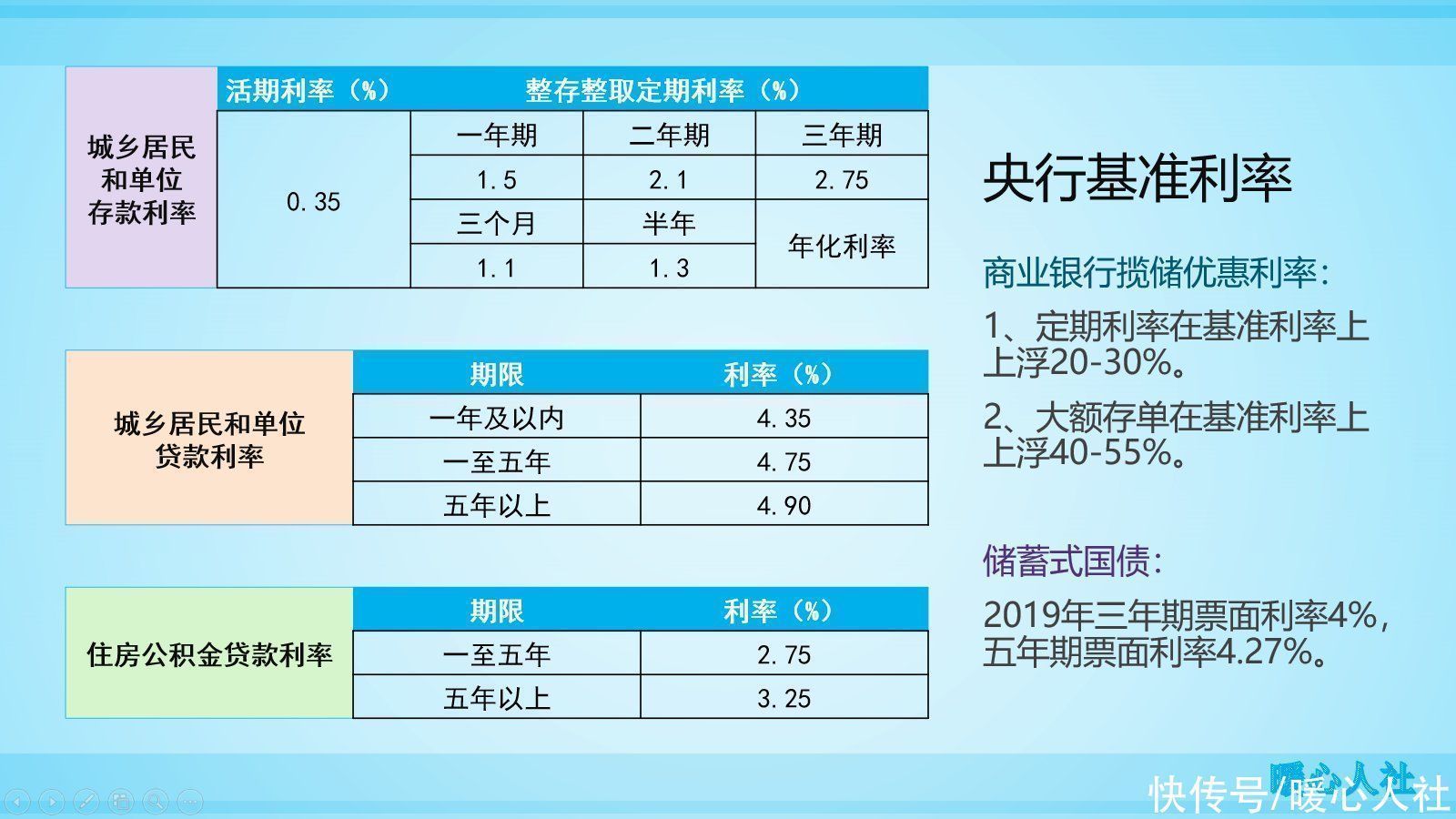 | 城乡居民和单位存款利率 | 活期利率（%） | 整存整取定期利率（%） | | |
|---|---|---|---|---|
| | 0.35 | 一年期 | 二年期 | 三年期 |
| | | 1.5 | 2.1 | 2.75 |
| | | 三个月 | 半年 | 年化利率 |
| | | 1.1 | 1.3 | |

| 城乡居民和单位贷款利率 | 期限 | 利率（%） |
|---|---|---|
| | 一年及以内 | 4.35 |
| | 一至五年 | 4.75 |
| | 五年以上 | 4.90 |

| 住房公积金贷款利率 | 期限 | 利率（%） |
|---|---|---|
| | 一至五年 | 2.75 |
| | 五年以上 | 3.25 |

央行基准利率

商业银行揽储优惠利率：

1、定期利率在基准利率上上浮20-30%。

2、大额存单在基准利率上上浮40-55%。

储蓄式国债：

2019年三年期票面利率4%，五年期票面利率4.27%。

暖心人社

快传号/暖心人社